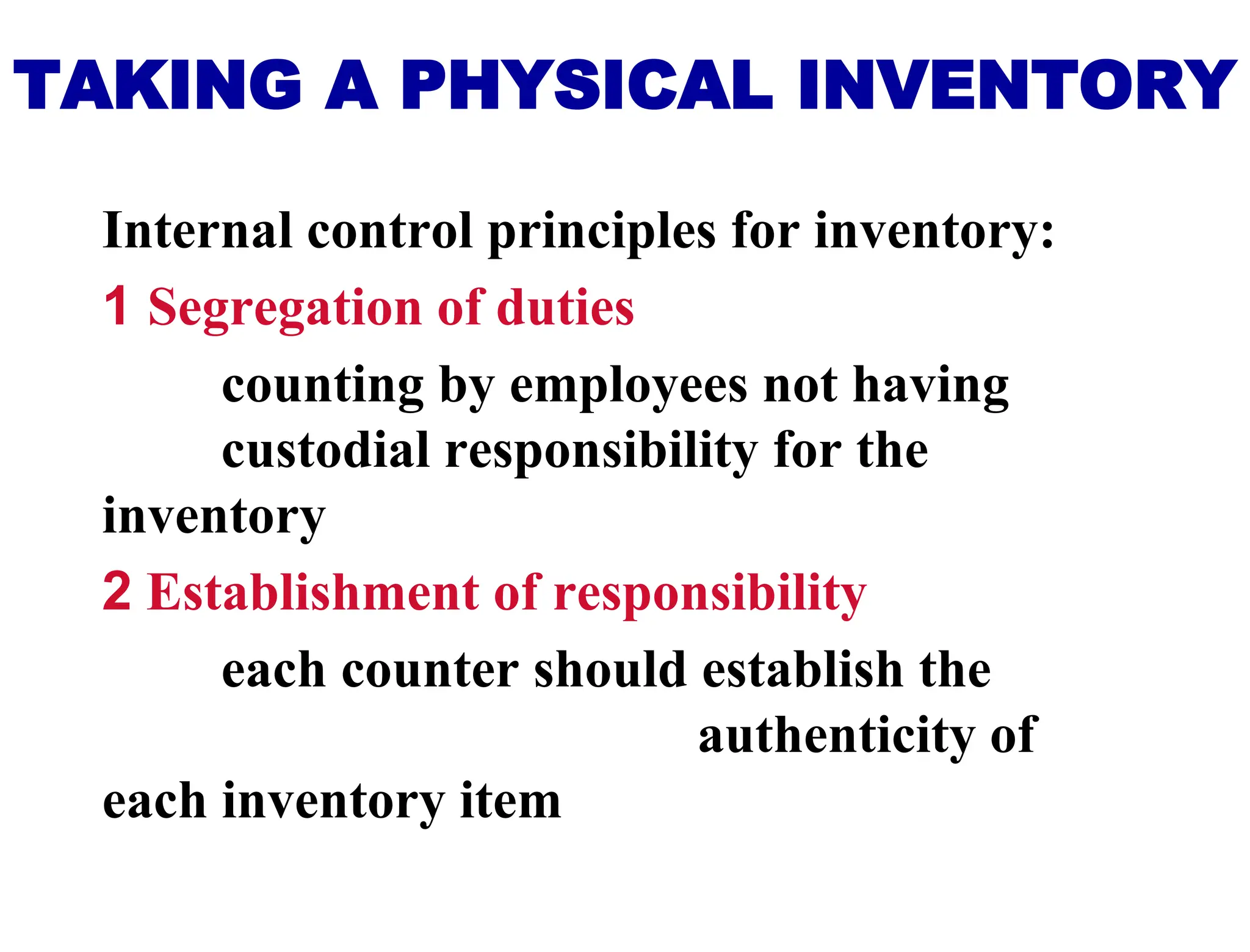 TAKING A PHYSICAL INVENTORY

Internal control principles for inventory:

1 Segregation of duties

counting by employees not having custodial responsibility for the inventory

2 Establishment of responsibility

each counter should establish the authenticity of each inventory item